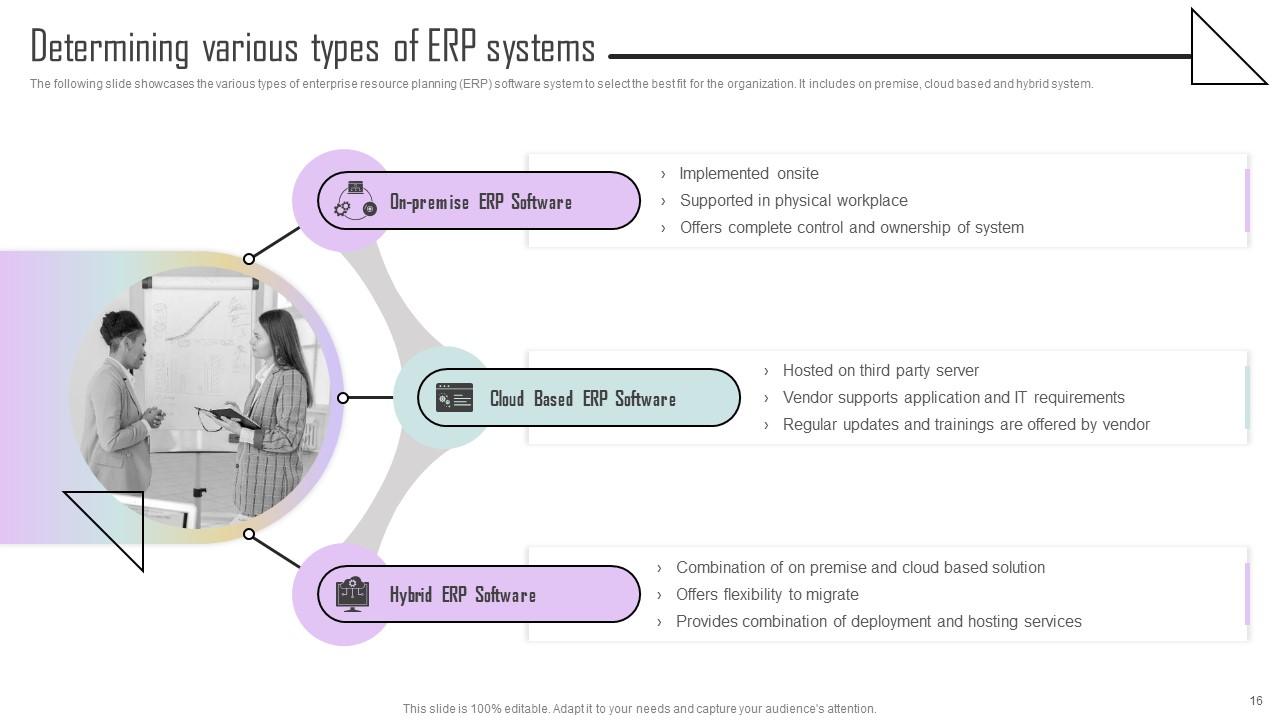 Determining various types of ERP systems

The following slide showcases the various types of enterprise resource planning (ERP) software system to select the best fit for the organization. It includes on premise, cloud based and hybrid system.

On-premise ERP Software

› Implemented onsite
› Supported in physical workplace
› Offers complete control and ownership of system

Cloud Based ERP Software

› Hosted on third party server
› Vendor supports application and IT requirements
› Regular updates and trainings are offered by vendor

Hybrid ERP Software

› Combination of on premise and cloud based solution
› Offers flexibility to migrate
› Provides combination of deployment and hosting services

This slide is 100% editable. Adapt it to your needs and capture your audience's attention.

16